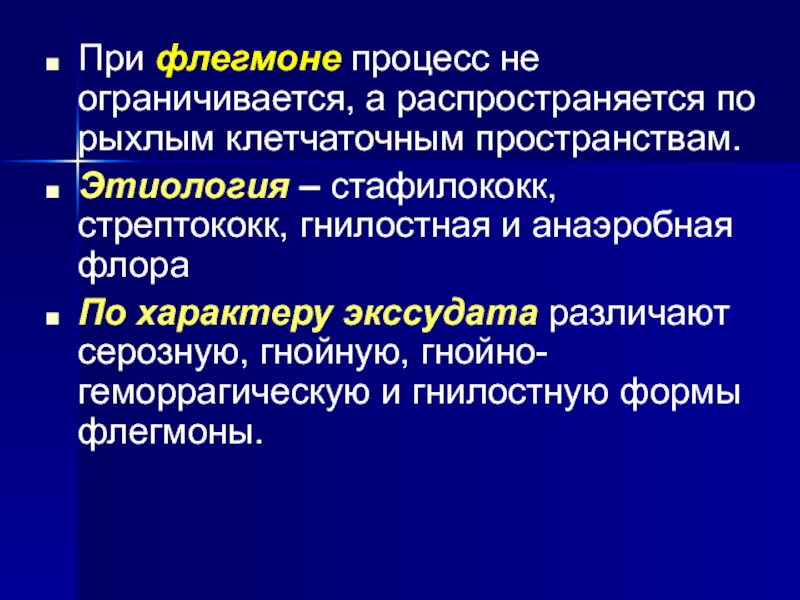 ■ При флегмоне процесс не ограничивается, а распространяется по рыхлым клетчаточным пространствам.

■ Этиология – стафилококк, стрептококк, гнилостная и анаэробная флора

■ По характеру экссудата различают серозную, гнойную, гнойно-геморрагическую и гнилостную формы флегмоны.